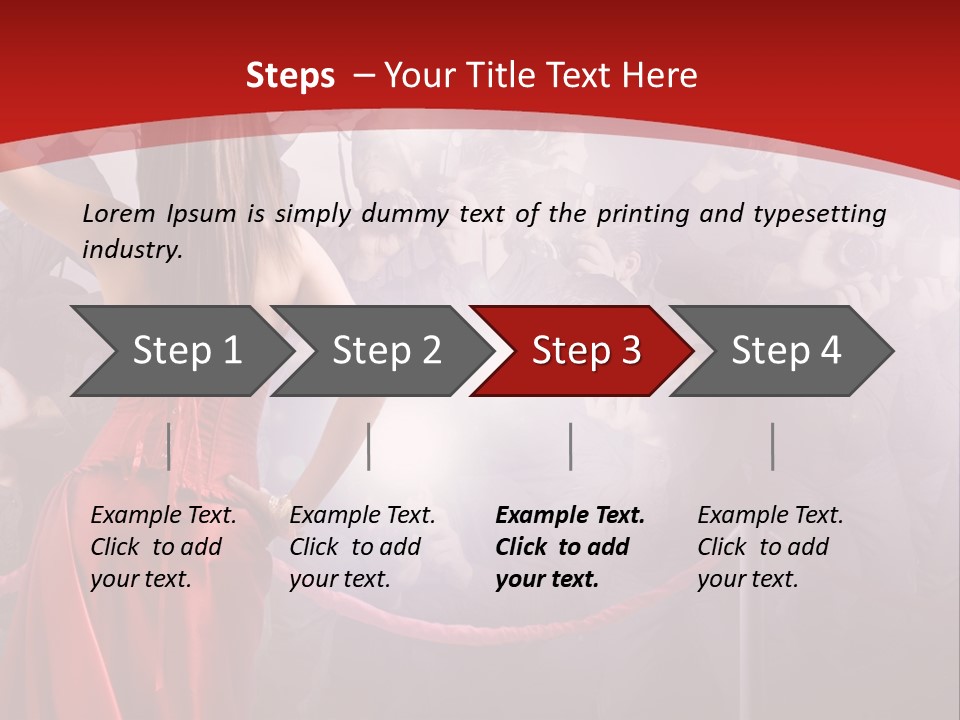 Steps – Your Title Text Here

Lorem Ipsum is simply dummy text of the printing and typesetting industry.

Step 1

Step 2

Step 3

Step 4

Example Text. Click to add your text.

Example Text. Click to add your text.

Example Text. Click to add your text.

Example Text. Click to add your text.